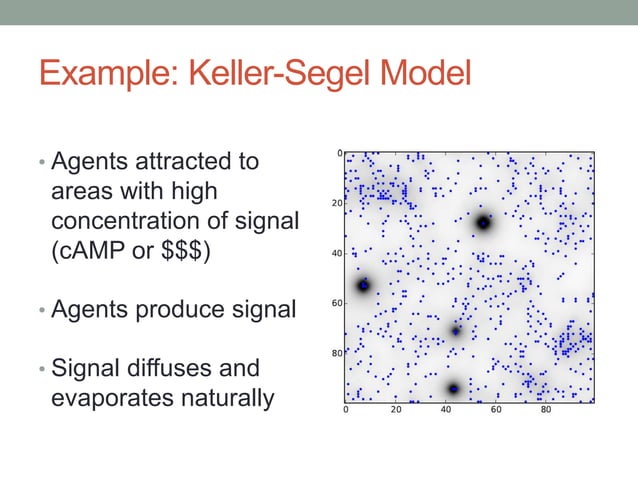 Example: Keller-Segel Model

• Agents attracted to areas with high concentration of signal (cAMP or \$\$\$)

• Agents produce signal

• Signal diffuses and evaporates naturally

0
20
40
60
80
0
20
40
60
80